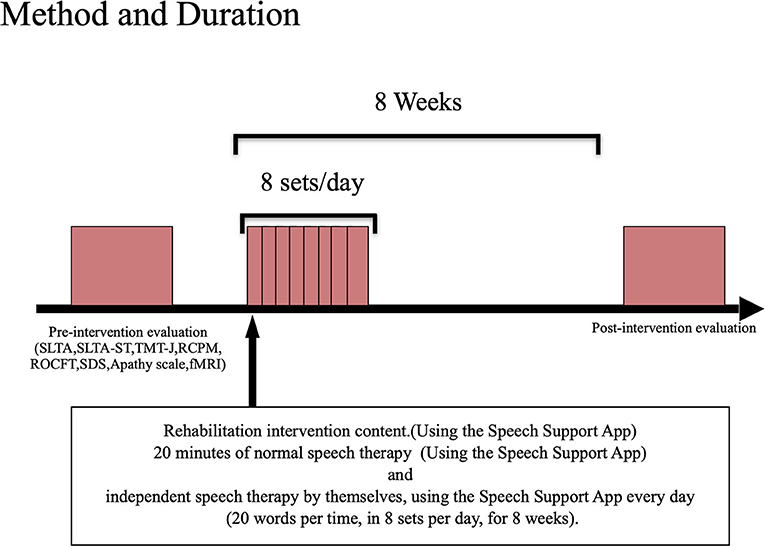 Method and Duration

8 Weeks

8 sets/day

Pre-intervention evaluation
(SLTA,SLTA-ST,TMT-J,RCPM,
ROCFT,SDS,Apathy scale,fMRI)

Post-intervention evaluation

Rehabilitation intervention content.(Using the Speech Support App)
20 minutes of normal speech therapy (Using the Speech Support App)
and
independent speech therapy by themselves, using the Speech Support App every day
(20 words per time, in 8 sets per day, for 8 weeks).